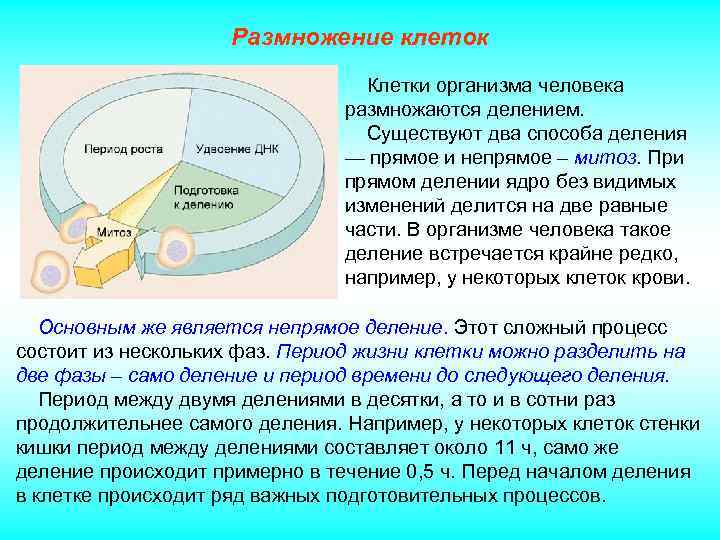 Размножение клеток

Период роста
Удвоение ДНК
Подготовка к делению
Митоз

Клетки организма человека размножаются делением.

Существуют два способа деления — прямое и непрямое – митоз. При прямом делении ядро без видимых изменений делится на две равные части. В организме человека такое деление встречается крайне редко, например, у некоторых клеток крови.

Основным же является непрямое деление. Этот сложный процесс состоит из нескольких фаз. Период жизни клетки можно разделить на две фазы – само деление и период времени до следующего деления.

Период между двумя делениями в десятки, а то и в сотни раз продолжительнее самого деления. Например, у некоторых клеток стенки кишки период между делениями составляет около 11 ч, само же деление происходит примерно в течение 0,5 ч. Перед началом деления в клетке происходит ряд важных подготовительных процессов.